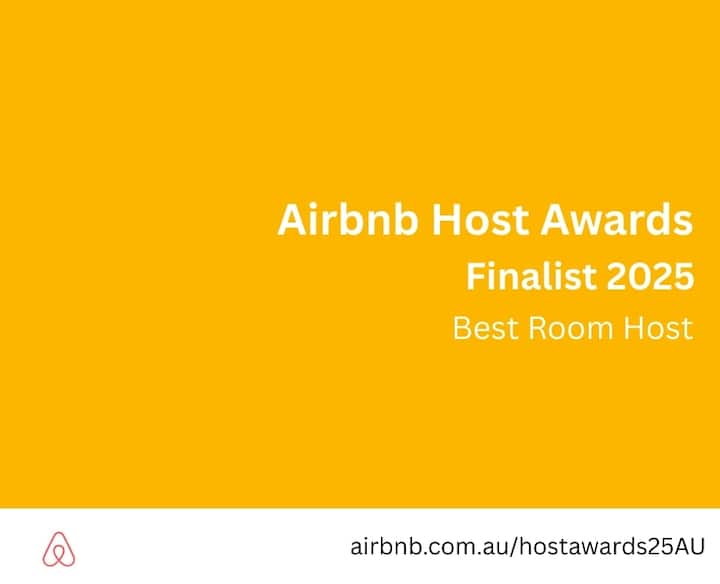 Airbnb Host Awards
Finalist 2025
Best Room Host

airbnb.com.au/hostawards25AU